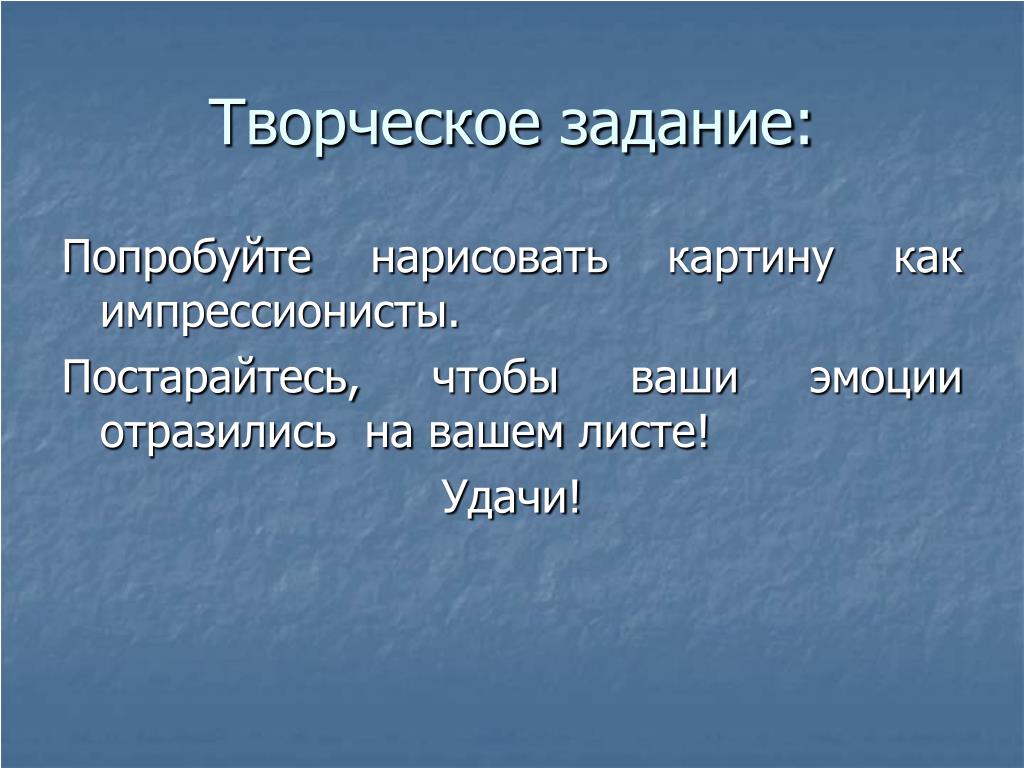 Творческое задание:

Попробуйте нарисовать картину как импрессионисты.

Постарайтесь, чтобы ваши эмоции отразились на вашем листе!

Удачи!